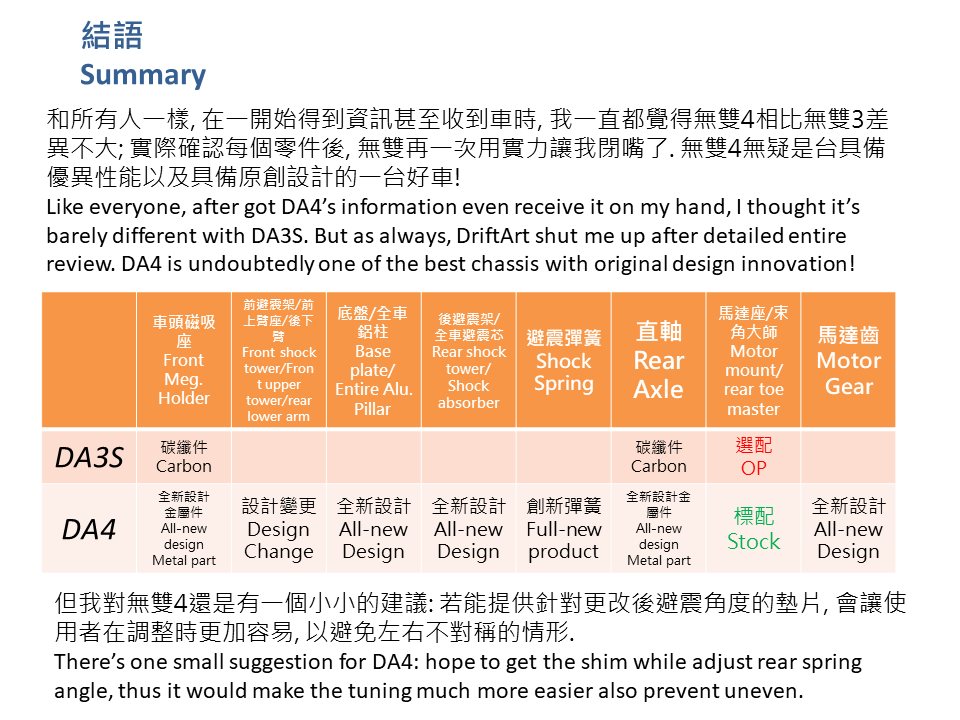 結語
Summary

和所有人一樣, 在一開始得到資訊甚至收到車時, 我一直都覺得無雙4相比無雙3差異不大; 實際確認每個零件後, 無雙再一次用實力讓我閉嘴了. 無雙4無疑是台具備優異性能以及具備原創設計的一台好車!
Like everyone, after got DA4's information even receive it on my hand, I thought it's barely different with DA3S. But as always, DriftArt shut me up after detailed entire review. DA4 is undoubtedly one of the best chassis with original design innovation!

| | 車頭磁吸座 Front Meg. Holder | 前避震架/前上臂座/後下臂 Front shock tower/Front upper tower/rear lower arm | 底盤/全車鋁柱 Base plate/ Entire Alu. Pillar | 後避震架/全車避震芯 Rear shock tower/ Shock absorber | 避震彈簧 Shock Spring | 直軸 Rear Axle | 馬達座/束角大師 Motor mount/ rear toe master | 馬達齒 Motor Gear |
|---|---|---|---|---|---|---|---|---|
| DA3S | 碳纖件 Carbon | | | | | 碳纖件 Carbon | 選配 OP | |
| DA4 | 全新設計金屬件 All-new design Metal part | 設計變更 Design Change | 全新設計 All-new Design | 全新設計 All-new Design | 創新彈簧 Full-new product | 全新設計金屬件 All-new design Metal part | 標配 Stock | 全新設計 All-new Design |

但我對無雙4還是有一個小小的建議: 若能提供針對更改後避震角度的墊片, 會讓使用者在調整時更加容易, 以避免左右不對稱的情形.
There's one small suggestion for DA4: hope to get the shim while adjust rear spring angle, thus it would make the tuning much more easier also prevent uneven.